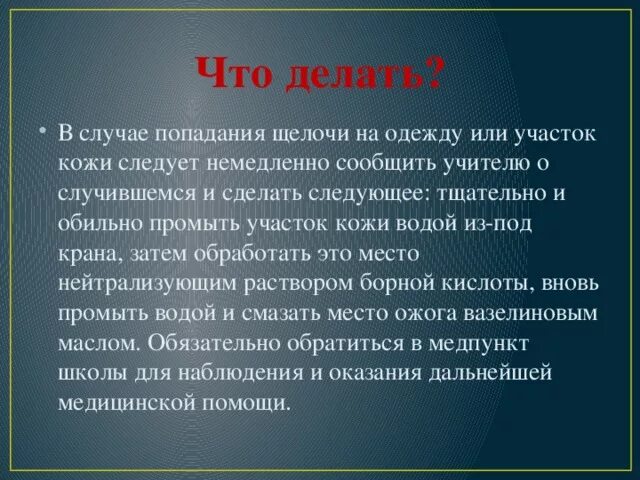 Что делать?

• В случае попадания щелочи на одежду или участок кожи следует немедленно сообщить учителю о случившемся и сделать следующее: тщательно и обильно промыть участок кожи водой из-под крана, затем обработать это место нейтрализующим раствором борной кислоты, вновь промыть водой и смазать место ожога вазелиновым маслом. Обязательно обратиться в медпункт школы для наблюдения и оказания дальнейшей медицинской помощи.